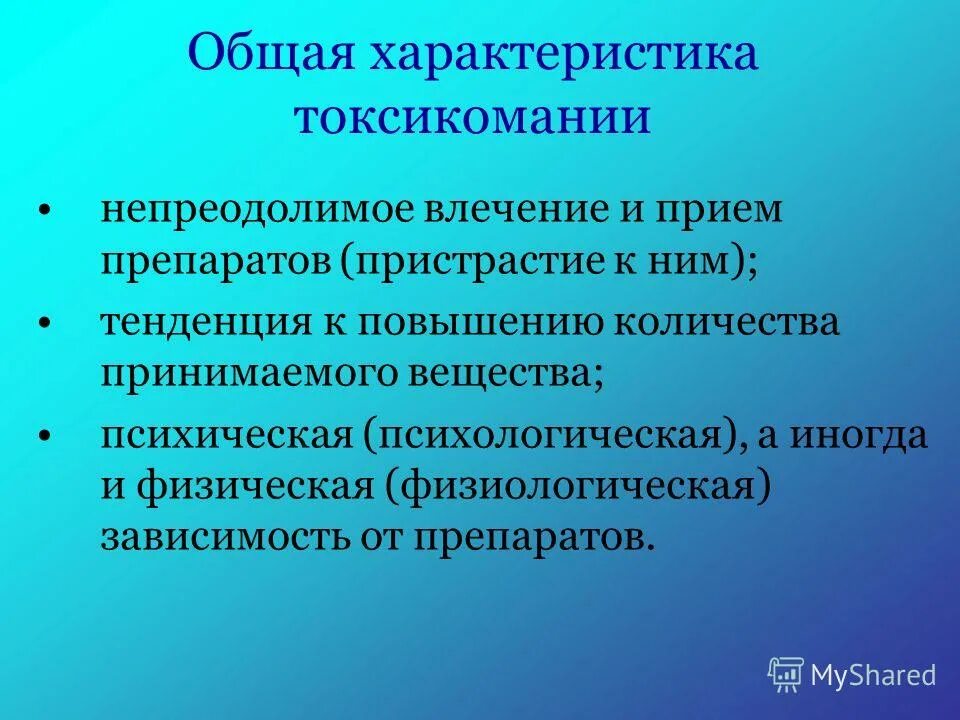 Общая характеристика токсикомании

• непреодолимое влечение и прием препаратов (пристрастие к ним);
• тенденция к повышению количества принимаемого вещества;
• психическая (психологическая), а иногда и физическая (физиологическая) зависимость от препаратов.

MyShared